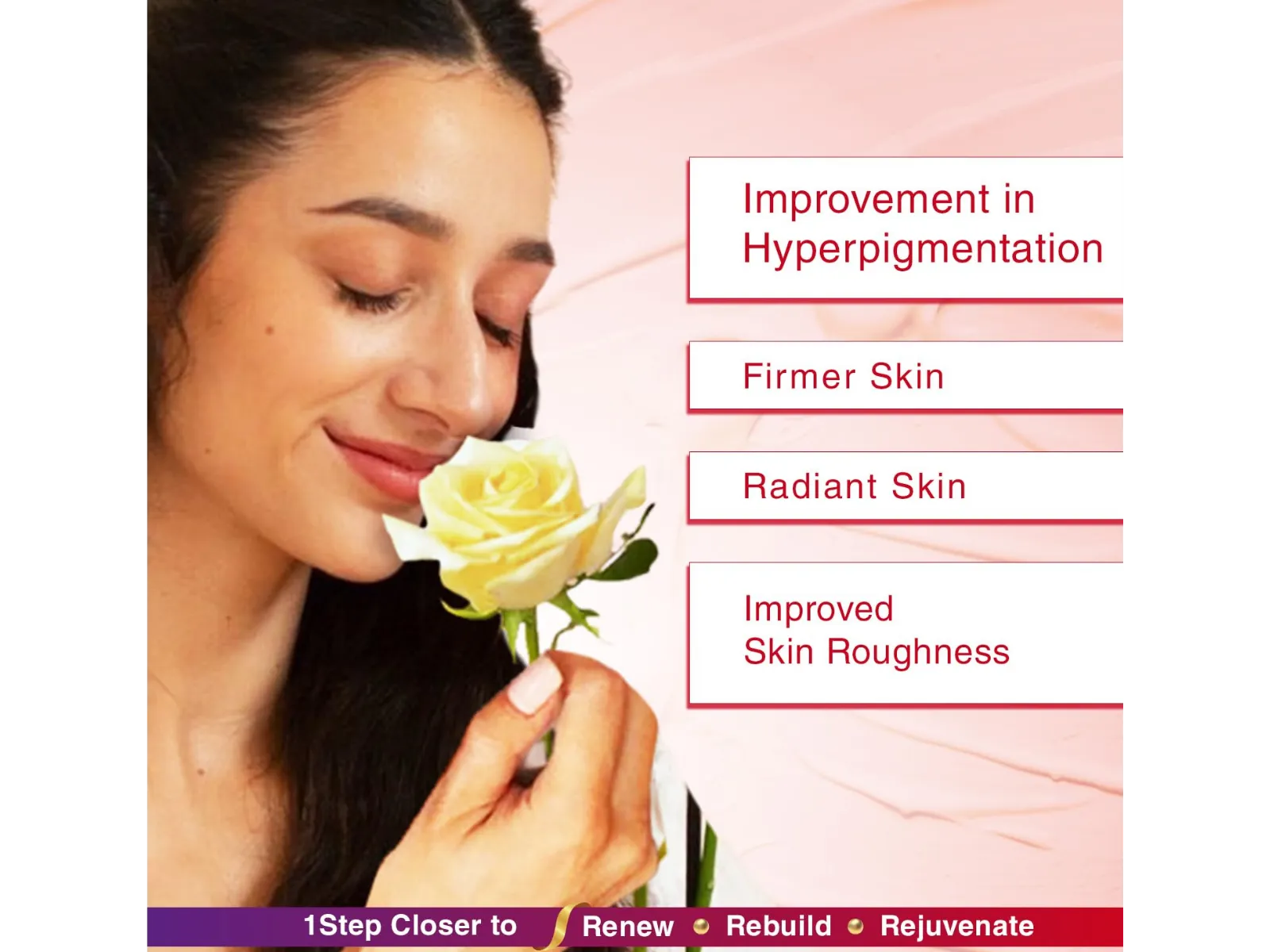 Improvement in Hyperpigmentation

Firmer Skin

Radiant Skin

Improved Skin Roughness

1Step Closer to Renew • Rebuild • Rejuvenate